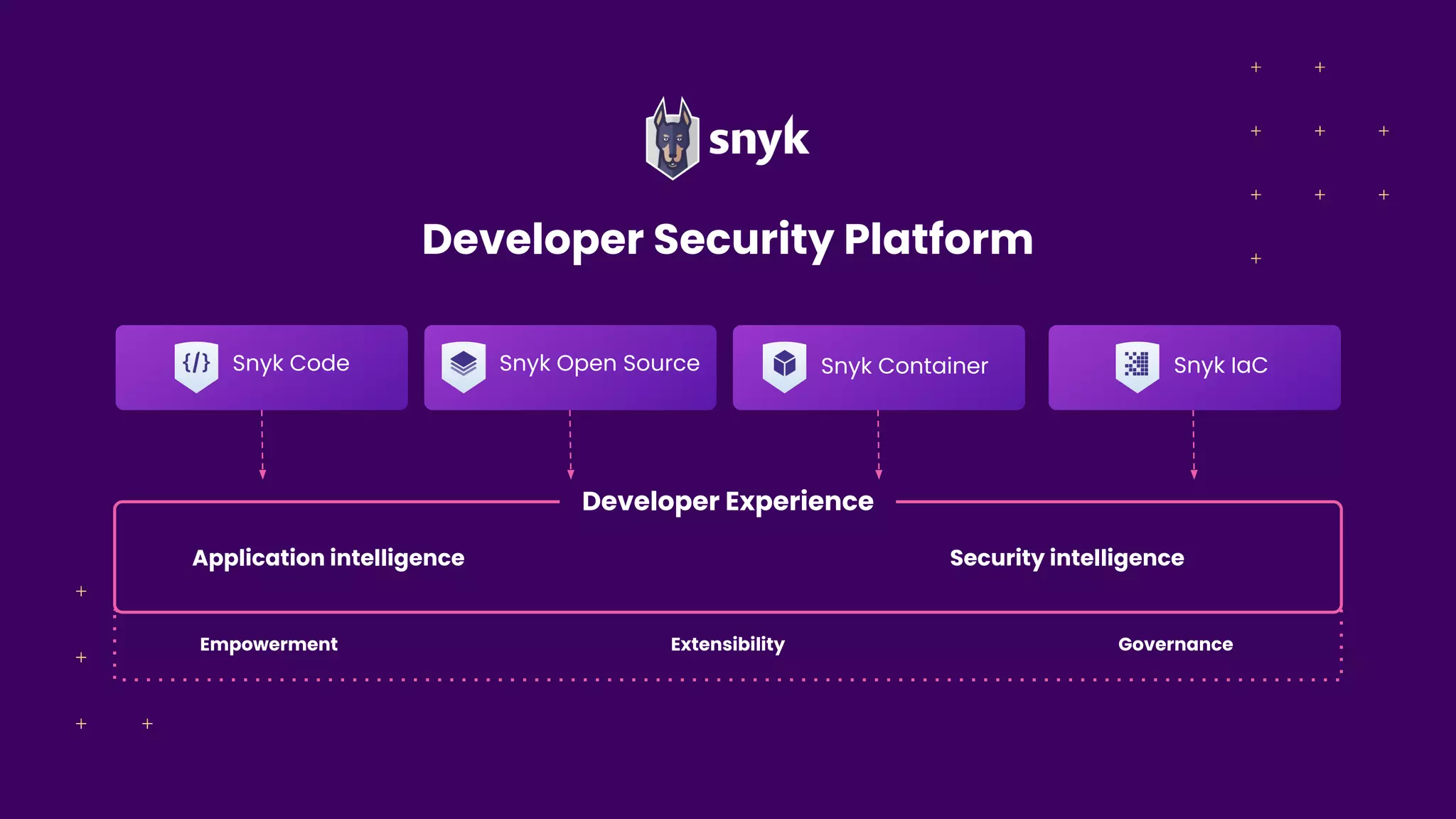 snyk

Developer Security Platform

{/} Snyk Code

Snyk Open Source

Snyk Container

Snyk IaC

Developer Experience

Application intelligence

Security intelligence

Empowerment

Extensibility

Governance